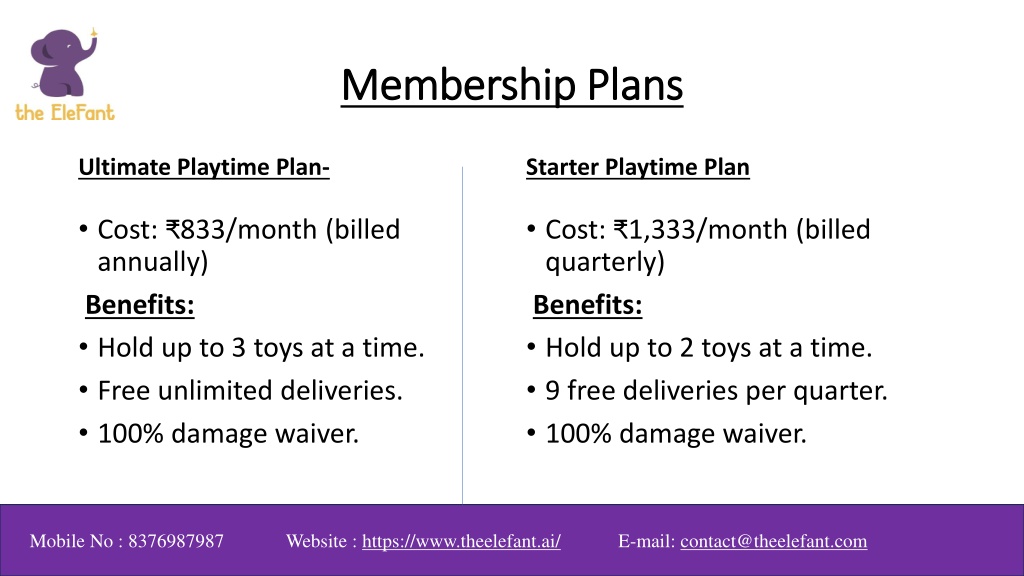 the EleFant

Membership Plans

Ultimate Playtime Plan-

• Cost: ₹833/month (billed annually)

Benefits:

• Hold up to 3 toys at a time.
• Free unlimited deliveries.
• 100% damage waiver.

Starter Playtime Plan

• Cost: ₹1,333/month (billed quarterly)

Benefits:

• Hold up to 2 toys at a time.
• 9 free deliveries per quarter.
• 100% damage waiver.

Mobile No : 8376987987 Website : https://www.theelefant.ai/ E-mail: contact@theelefant.com